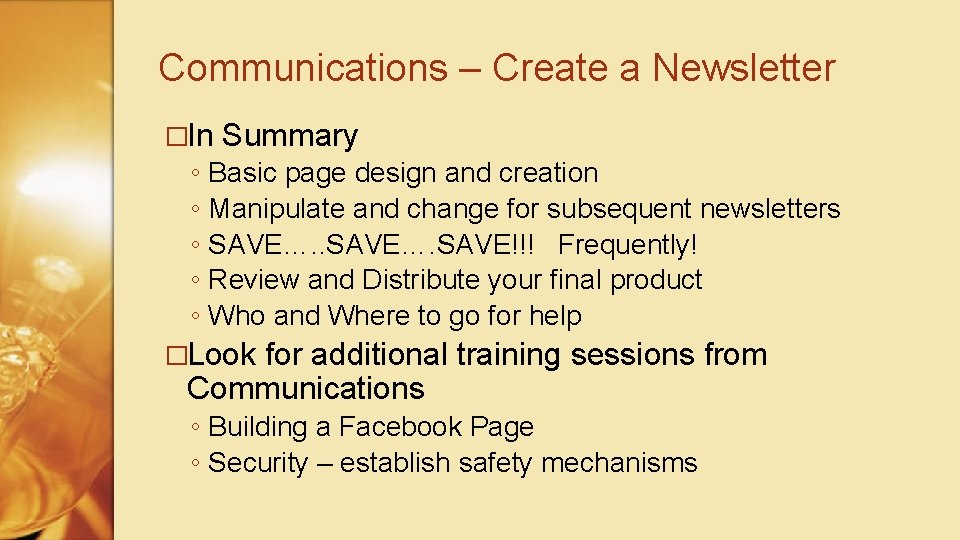 Communications – Create a Newsletter

□In Summary

◦ Basic page design and creation
◦ Manipulate and change for subsequent newsletters
◦ SAVE…..SAVE….SAVE!!! Frequently!
◦ Review and Distribute your final product
◦ Who and Where to go for help

□Look for additional training sessions from Communications

◦ Building a Facebook Page
◦ Security – establish safety mechanisms